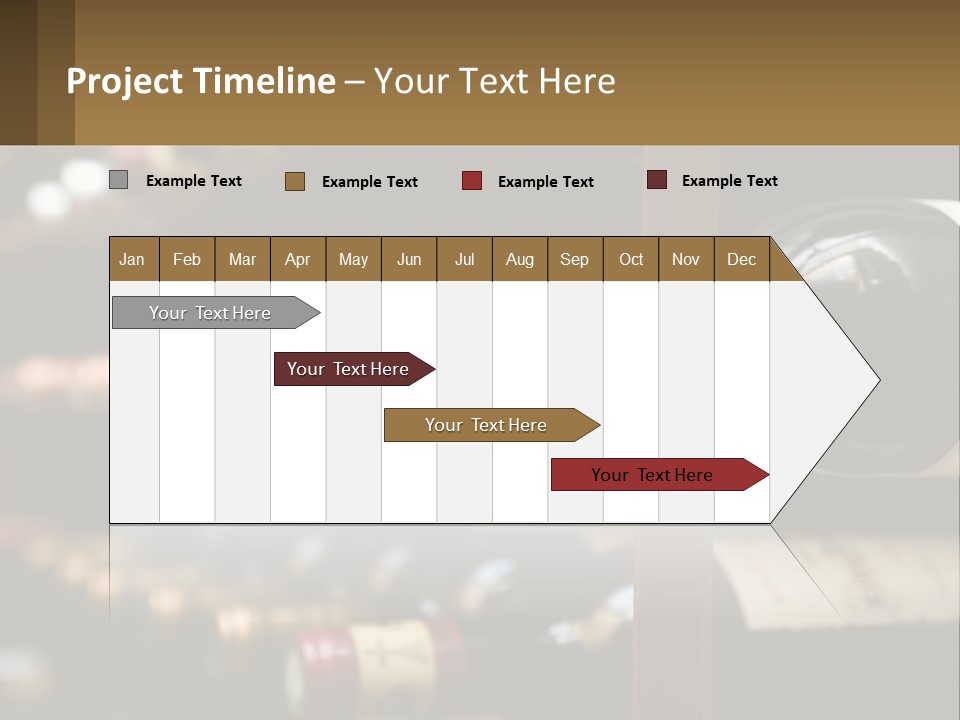 Project Timeline – Your Text Here

Example Text
Example Text
Example Text
Example Text

| Jan | Feb | Mar | Apr | May | Jun | Jul | Aug | Sep | Oct | Nov | Dec |
|---|---|---|---|---|---|---|---|---|---|---|---|

Your Text Here
Your Text Here
Your Text Here
Your Text Here